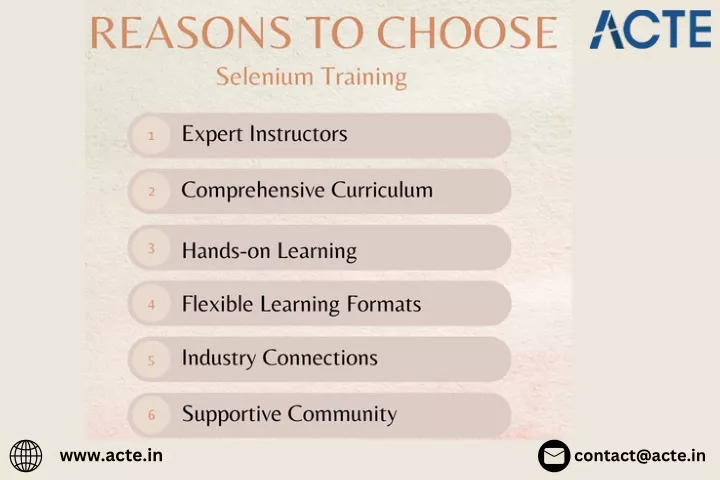 REASONS TO CHOOSE

ACTE

Selenium Training

1 Expert Instructors

2 Comprehensive Curriculum

3 Hands-on Learning

4 Flexible Learning Formats

5 Industry Connections

6 Supportive Community

www.acte.in

contact@acte.in